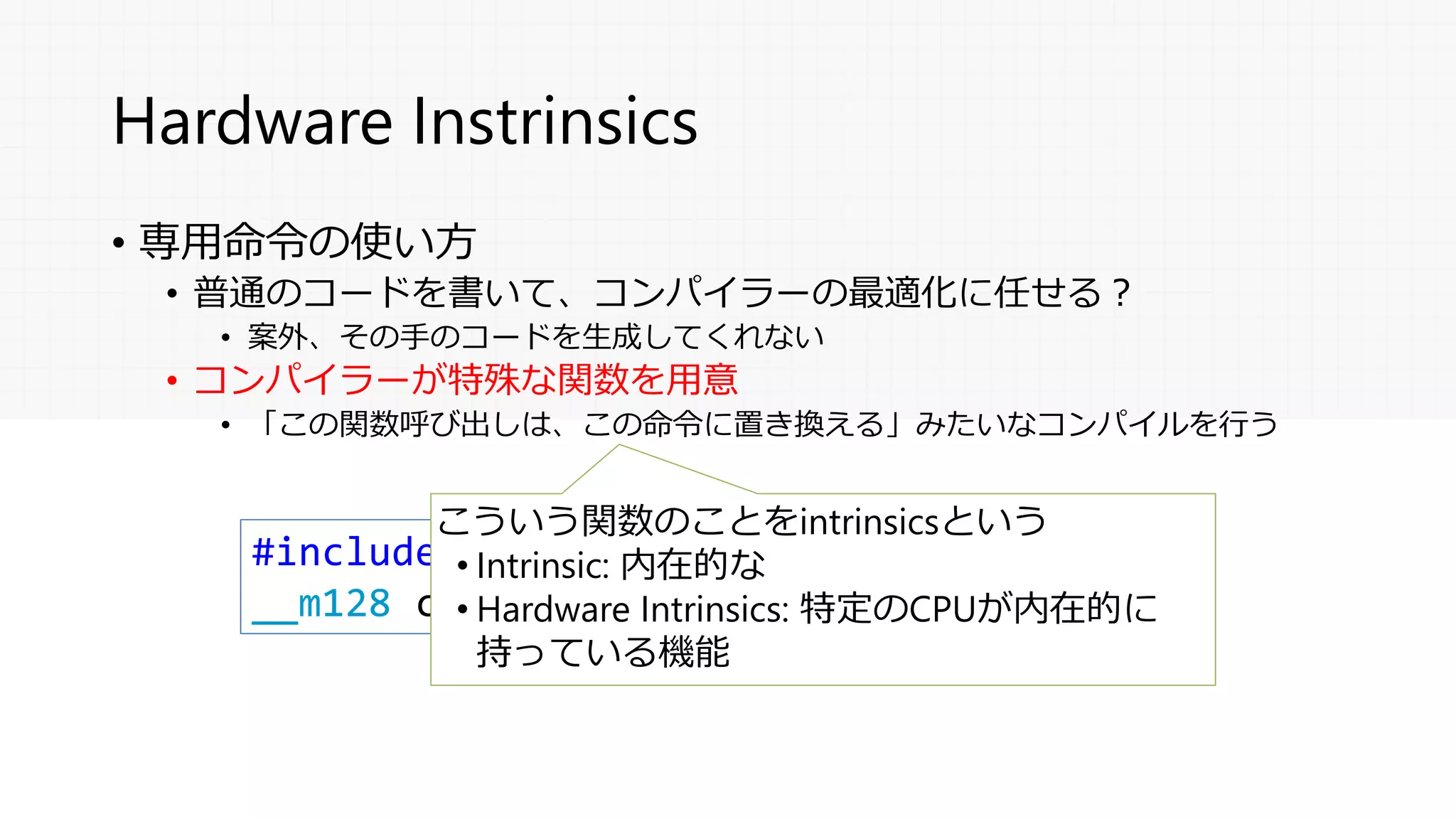 Hardware Instrinsics

• 専用命令の使い方
• 普通のコードを書いて、コンパイラーの最適化に任せる？
• 案外、その手のコードを生成してくれない
• コンパイラーが特殊な関数を用意
• 「この関数呼び出しは、この命令に置き換える」みたいなコンパイルを行う

#include
__m128 c

こういう関数のことをintrinsicsという
• Intrinsic: 内在的な
• Hardware Intrinsics: 特定のCPUが内在的に持っている機能